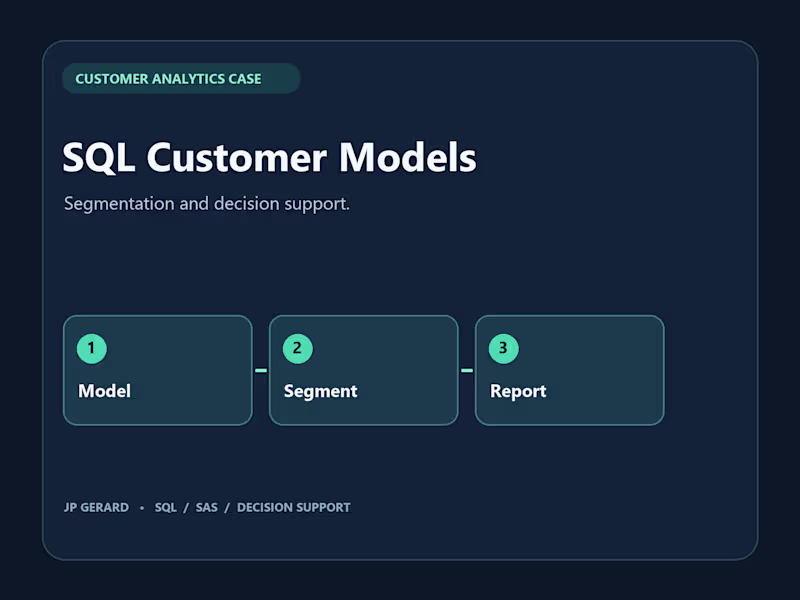 CUSTOMER ANALYTICS CASE

SQL Customer Models

Segmentation and decision support.

1
Model

2
Segment

3
Report

JP GERARD • SQL / SAS / DECISION SUPPORT